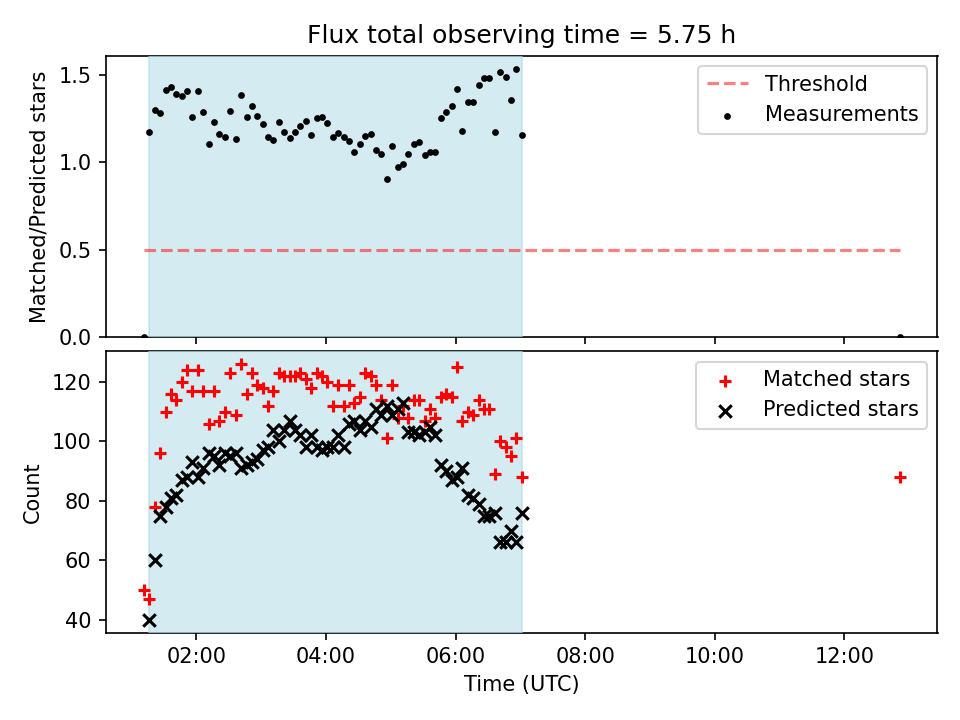 Flux total observing time = 5.75 h

Matched/Predicted stars

1.5
1.0
0.5
0.0

Threshold
Measurements

Count

120
100
80
60
40

Matched stars
Predicted stars

02:00
04:00
06:00
08:00
10:00
12:00

Time (UTC)